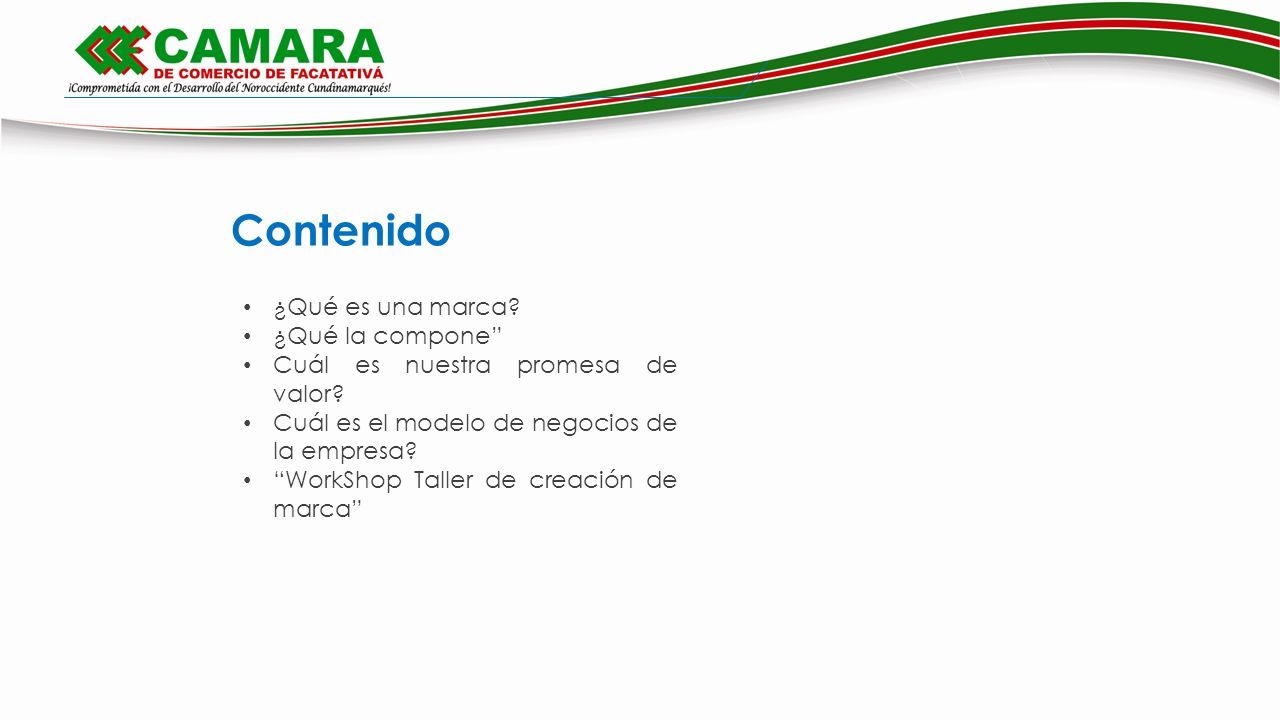 CAMARA
DE COMERCIO DE FACATATIVÁ
¡Comprometida con el Desarrollo del Noroccidente Cundinamarqués!

Contenido

• ¿Qué es una marca?
• ¿Qué la compone”
• Cuál es nuestra promesa de valor?
• Cuál es el modelo de negocios de la empresa?
• “WorkShop Taller de creación de marca”